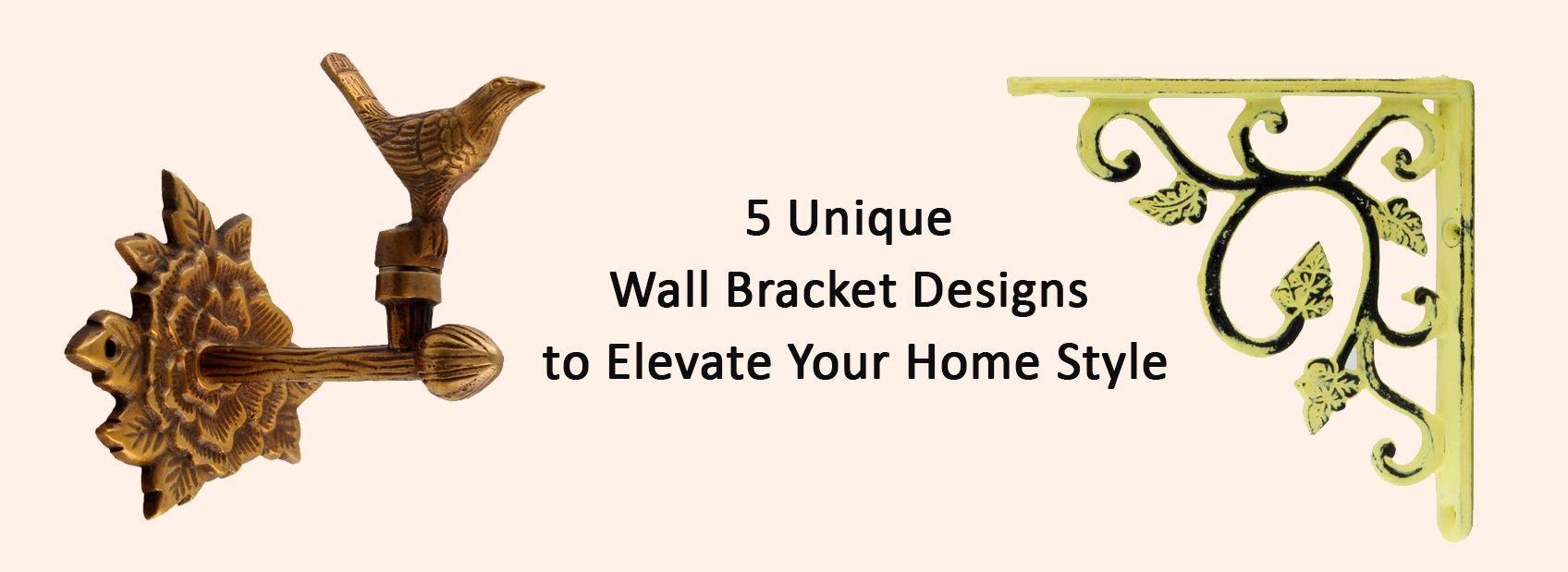 5 Unique
Wall Bracket Designs
to Elevate Your Home Style